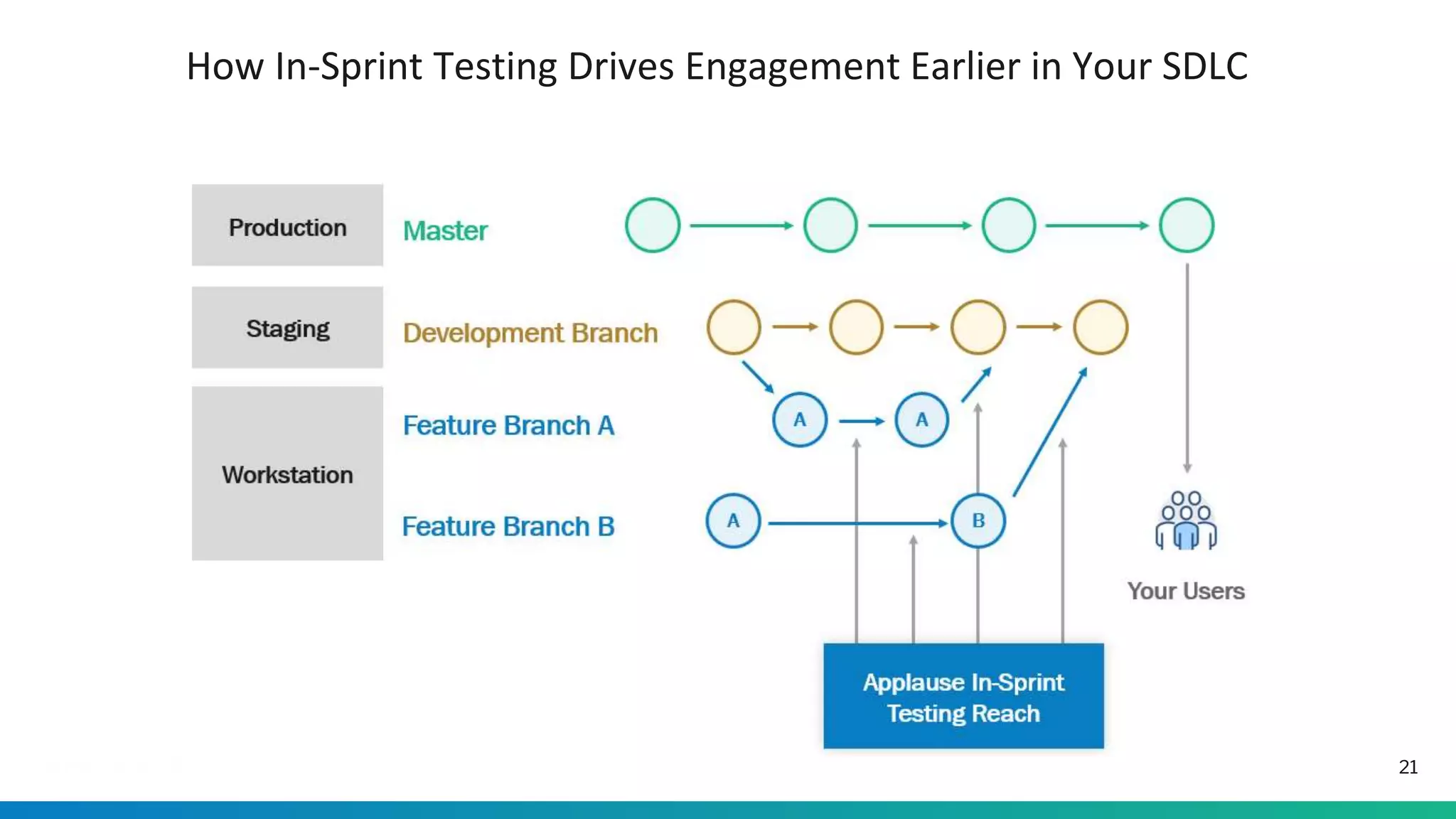 How In-Sprint Testing Drives Engagement Earlier in Your SDLC

Production

Master

Staging

Development Branch

Workstation

Feature Branch A

A

A

Feature Branch B

A

B

Your Users

Applause In-Sprint Testing Reach

21